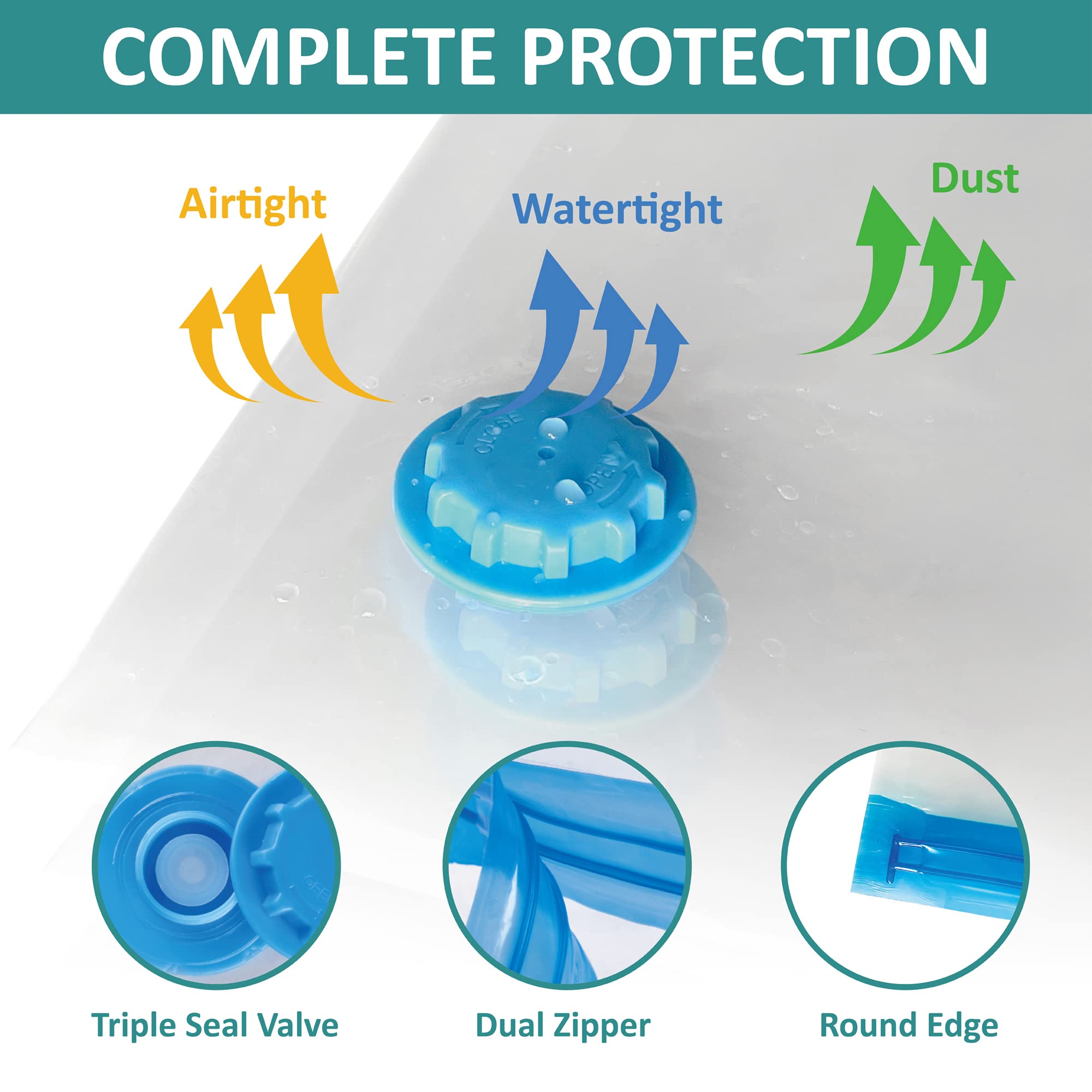 COMPLETE PROTECTION

Airtight

Watertight

Dust

CLOSE

OPEN

Triple Seal Valve

Dual Zipper

Round Edge